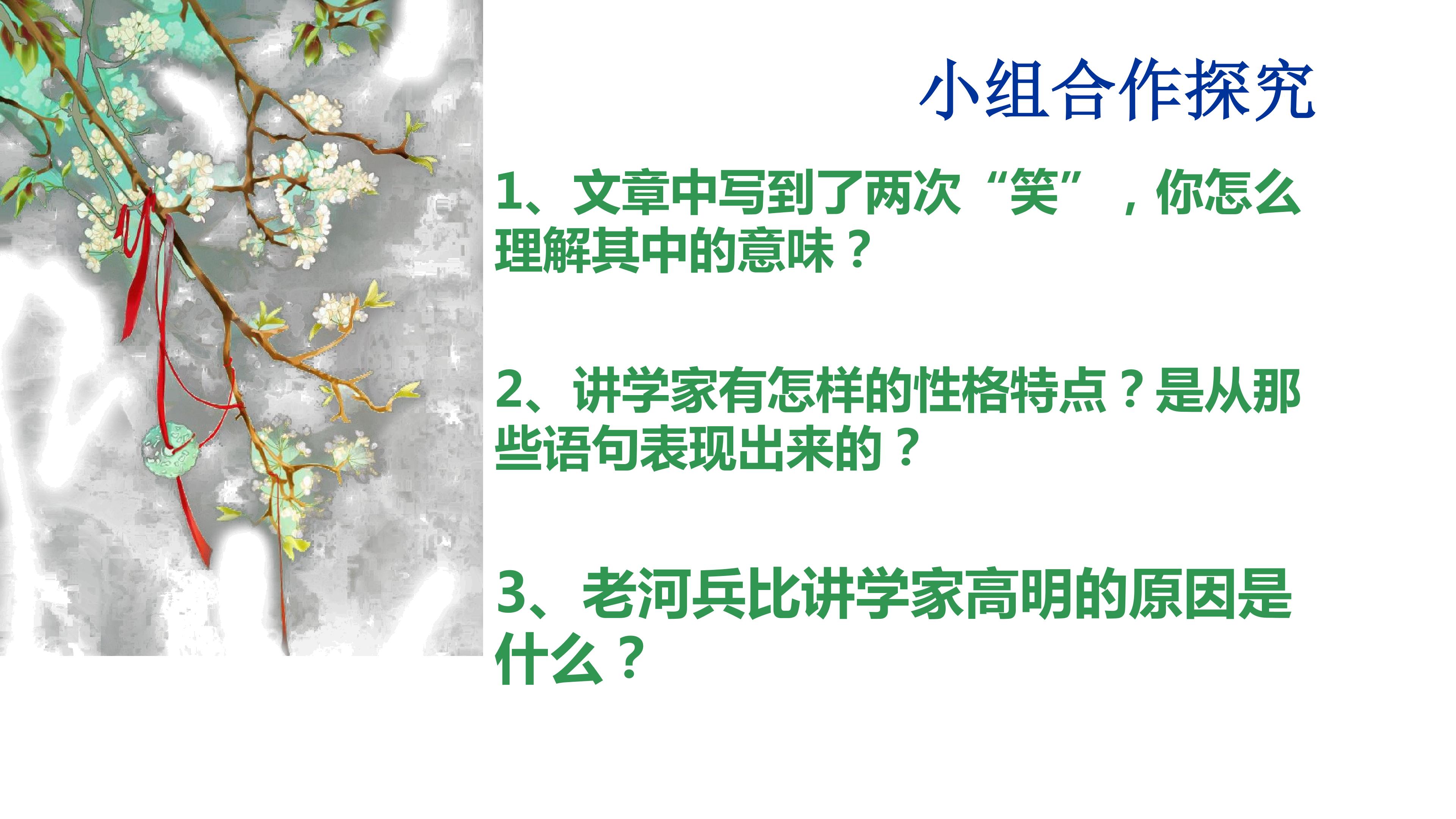 小组合作探究

1、文章中写到了两次“笑”，你怎么理解其中的意味？

2、讲学家有怎样的性格特点？是从那些语句表现出来的？

3、老河兵比讲学家高明的原因是什么？